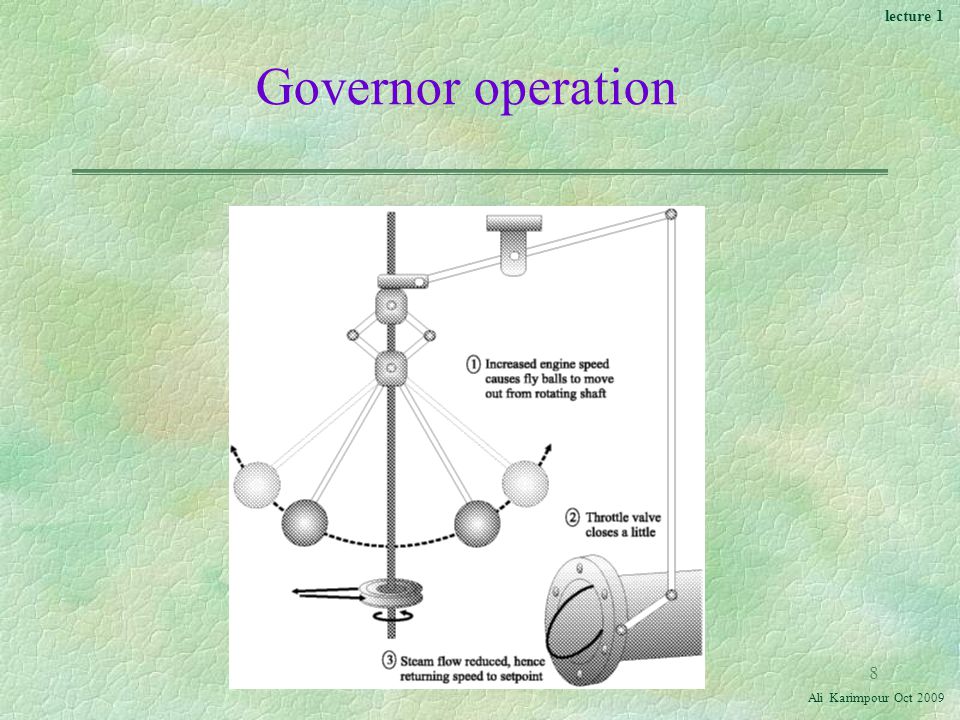 lecture 1

Governor operation

① Increased engine speed causes fly balls to move out from rotating shaft

② Throttle valve closes a little

③ Steam flow reduced, hence returning speed to setpoint

8

Ali Karimpour Oct 2009